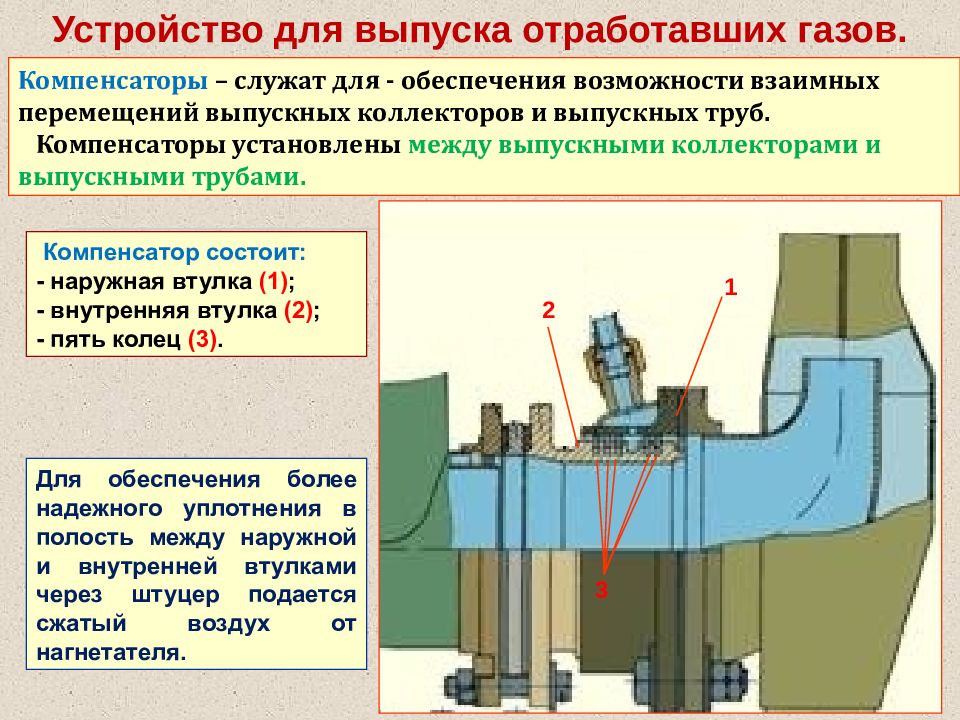 Устройство для выпуска отработавших газов.

Компенсаторы – служат для - обеспечения возможности взаимных перемещений выпускных коллекторов и выпускных труб.
Компенсаторы установлены между выпускными коллекторами и выпускными трубами.

Компенсатор состоит:
- наружная втулка (1);
- внутренняя втулка (2);
- пять колец (3).

Для обеспечения более надежного уплотнения в полость между наружной и внутренней втулками через штуцер подается сжатый воздух от нагнетателя.

2

1

3